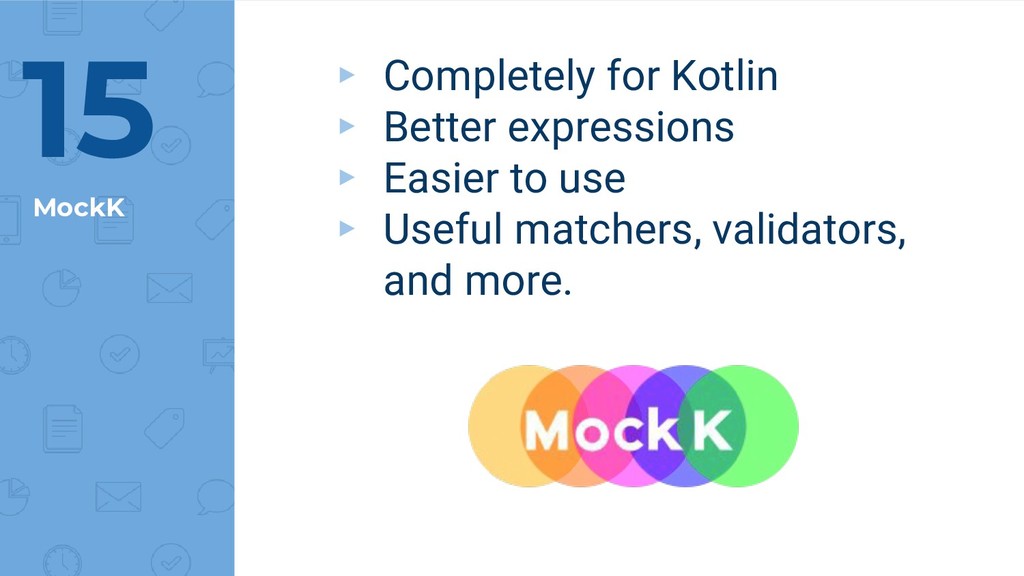 15

MockK

▸ Completely for Kotlin
▸ Better expressions
▸ Easier to use
▸ Useful matchers, validators, and more.

MockK